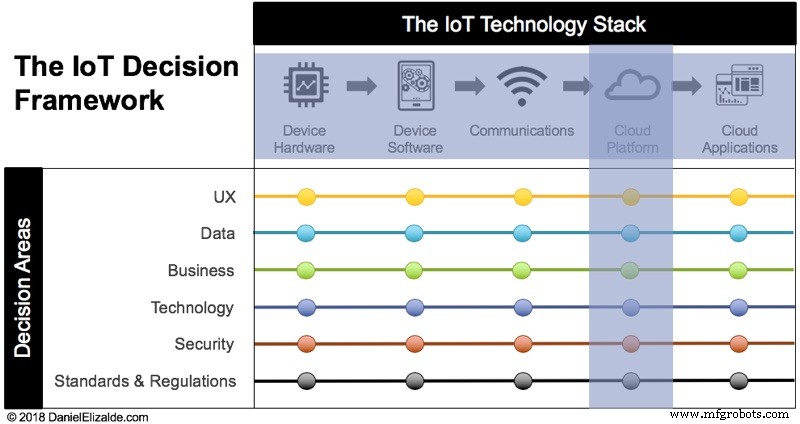 The IoT Technology Stack

The IoT Decision Framework

Device Hardware

Device Software

Communications

Cloud Platform

Cloud Applications

Decision Areas

UX

Data

Business

Technology

Security

Standards & Regulations

© 2018 DanielElizalde.com

www.mfgrobots.com